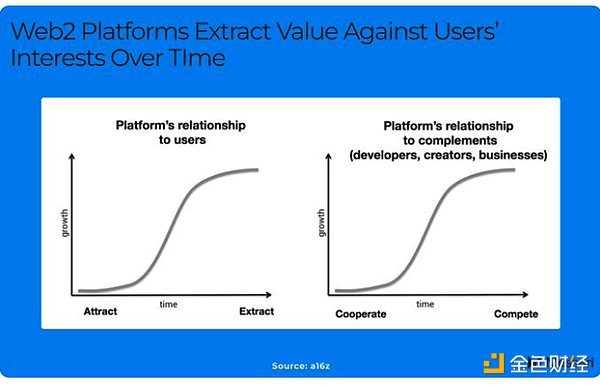 Web2 Platforms Extract Value Against Users' Interests Over TIme

Platform's relationship to users

growth

time

Attract

Extract

Platform's relationship to complements (developers, creators, businesses)

growth

time

Cooperate

Compete

Source: a16z

金色财经